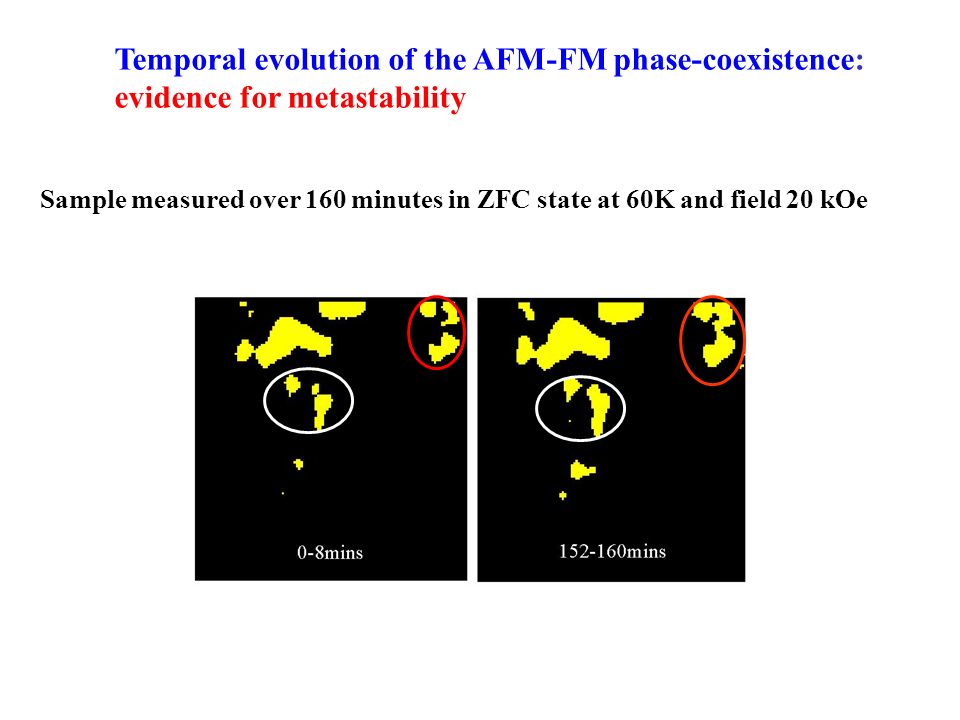 Temporal evolution of the AFM-FM phase-coexistence:
evidence for metastability

Sample measured over 160 minutes in ZFC state at 60K and field 20 kOe

0-8mins

152-160mins